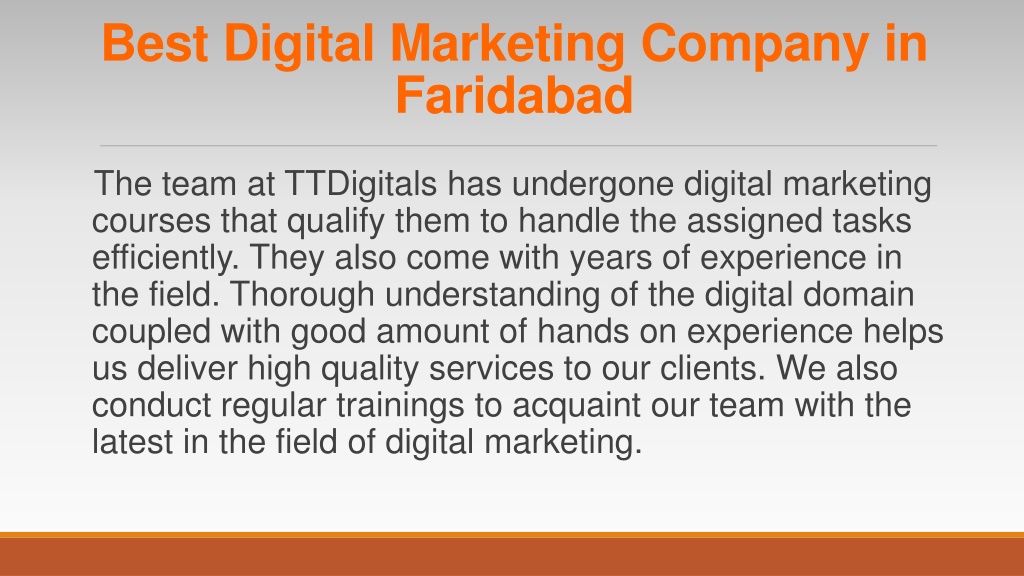 Best Digital Marketing Company in Faridabad

The team at TTDigitals has undergone digital marketing courses that qualify them to handle the assigned tasks efficiently. They also come with years of experience in the field. Thorough understanding of the digital domain coupled with good amount of hands on experience helps us deliver high quality services to our clients. We also conduct regular trainings to acquaint our team with the latest in the field of digital marketing.